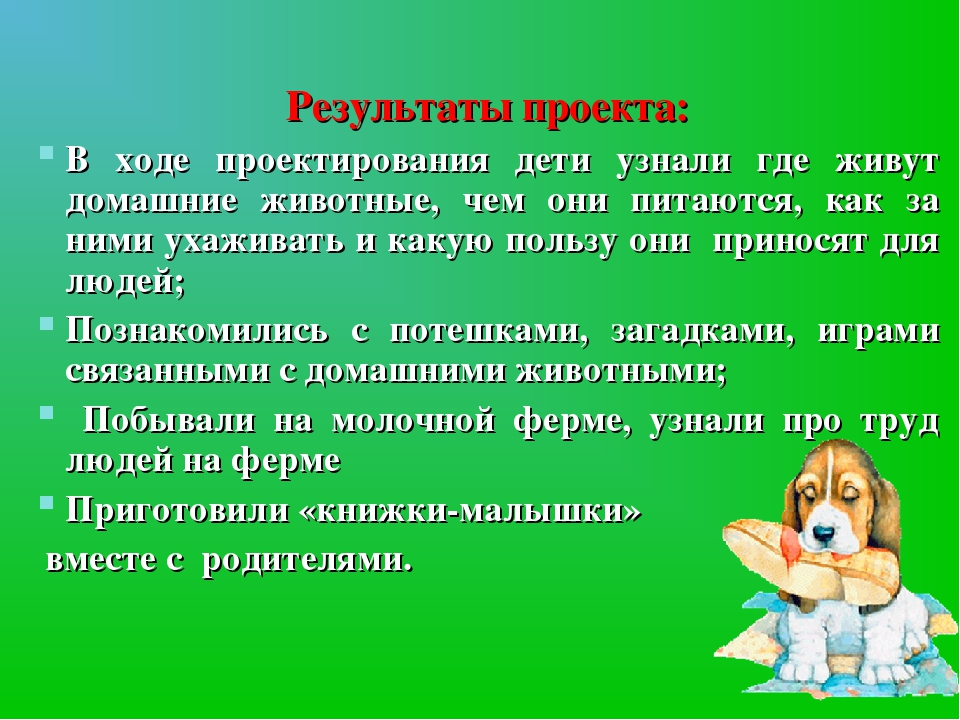 Результаты проекта:

В ходе проектирования дети узнали где живут домашние животные, чем они питаются, как за ними ухаживать и какую пользу они приносят для людей;

Познакомились с потешками, загадками, играми связанными с домашними животными;

Побывали на молочной ферме, узнали про труд людей на ферме

Приготовили «книжки-малышки» вместе с родителями.